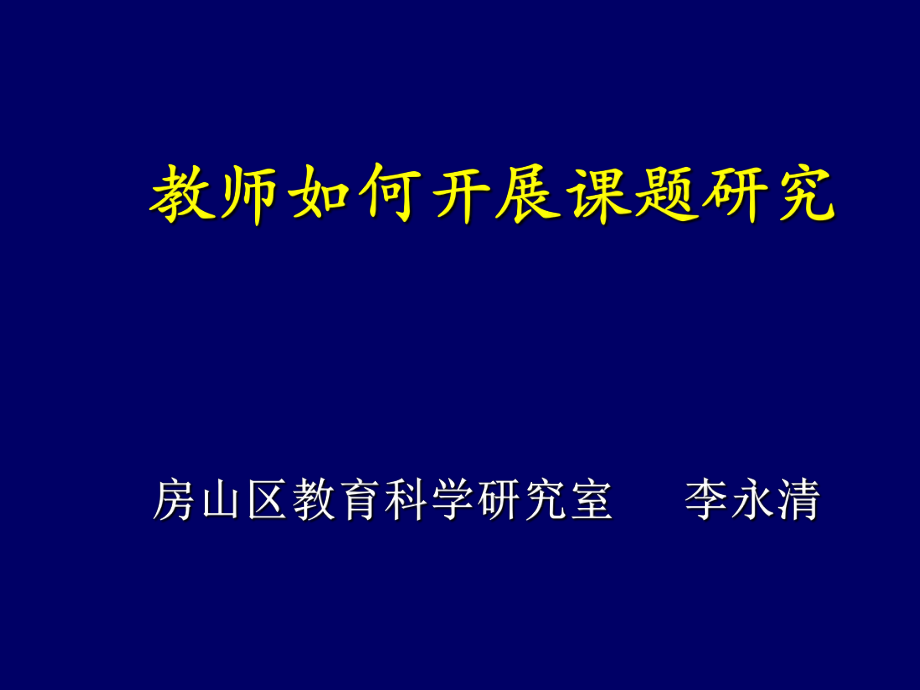 教师如何开展课题研究

房山区教育科学研究室　　李永清